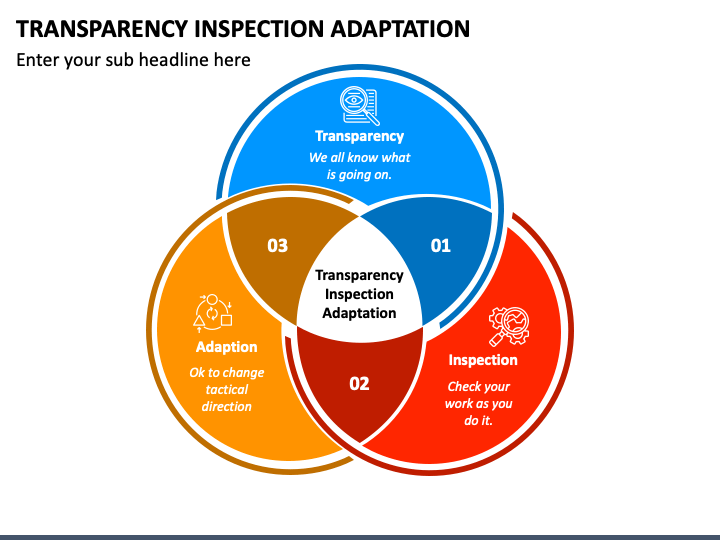 TRANSPARENCY INSPECTION ADAPTATION

Enter your sub headline here

Transparency

We all know what is going on.

03

01

Transparency Inspection Adaptation

Adaption

Ok to change tactical direction

02

Inspection

Check your work as you do it.